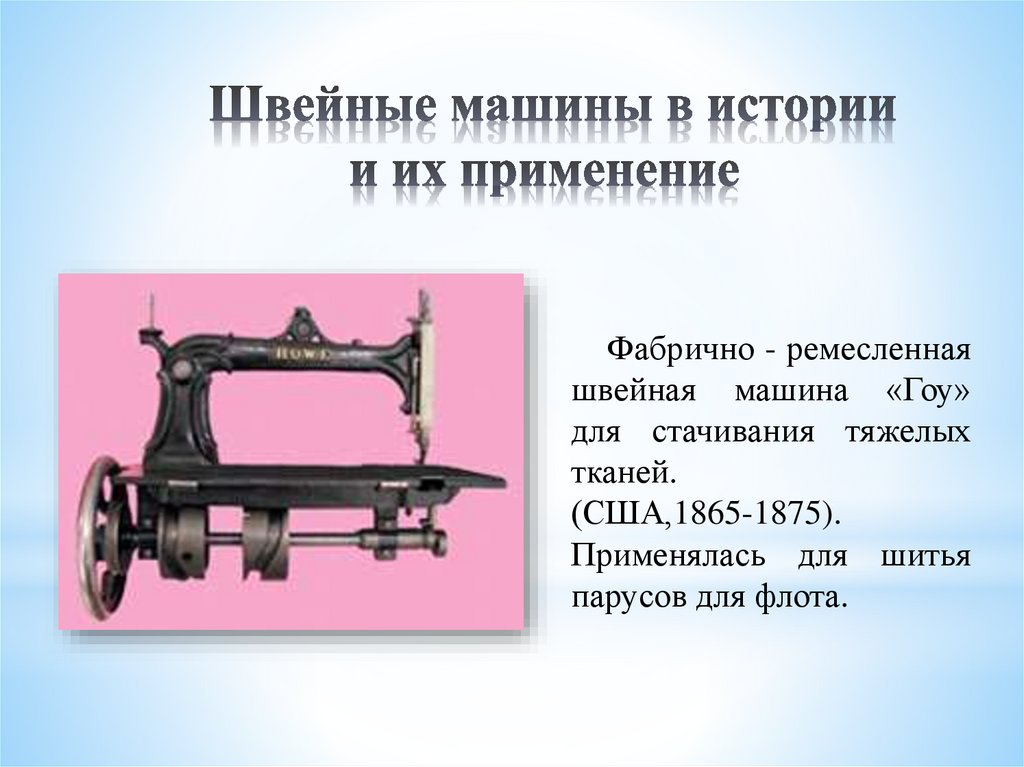 Швейные машины в истории и их применение

HOWE

Фабрично - ремесленная швейная машина «Гоу» для стачивания тяжелых тканей.
(США,1865-1875).
Применялась для шитья парусов для флота.